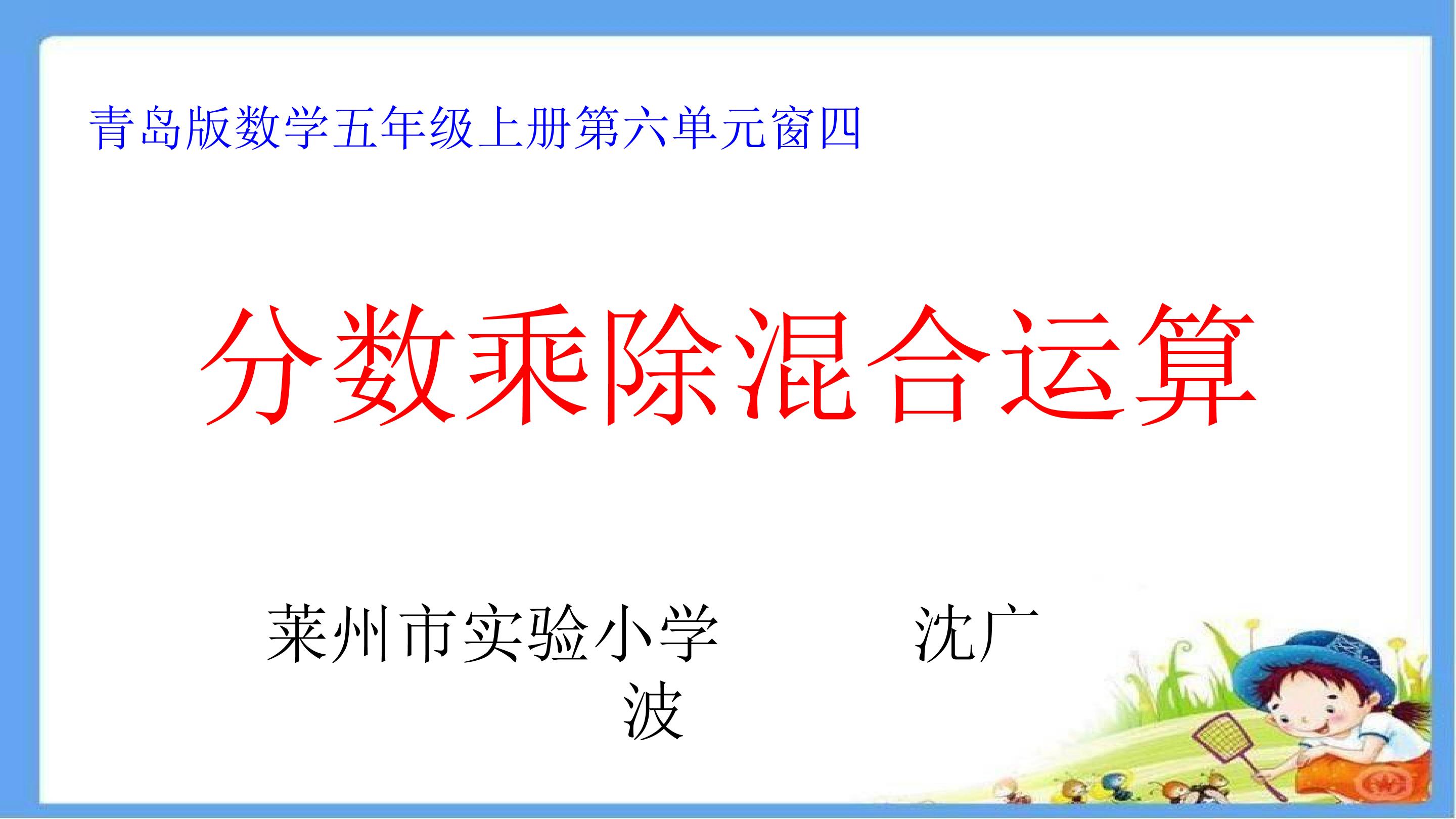 青岛版数学五年级上册第六单元窗四

分数乘除混合运算

莱州市实验小学 沈广波